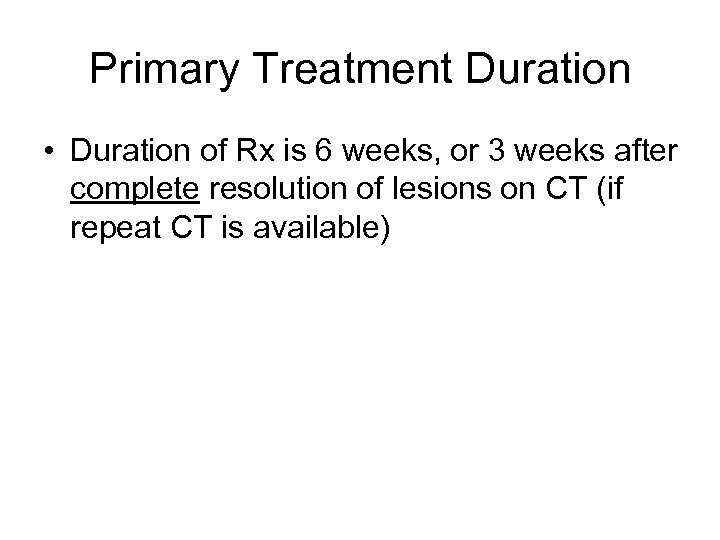 Primary Treatment Duration

• Duration of Rx is 6 weeks, or 3 weeks after complete resolution of lesions on CT (if repeat CT is available)